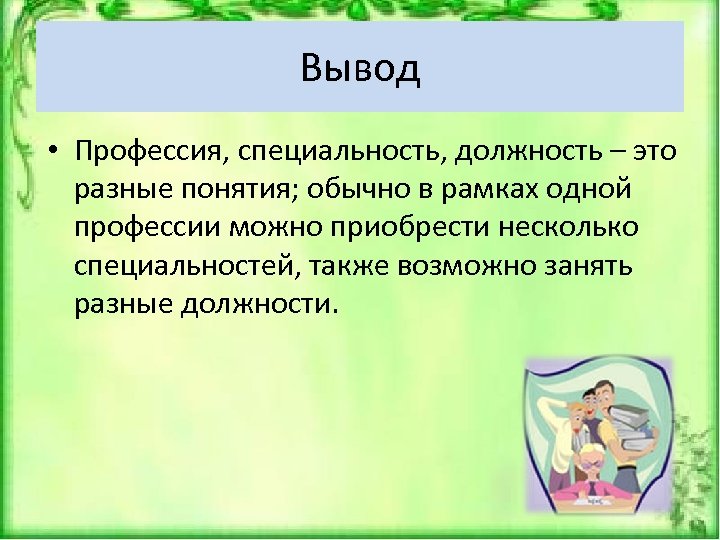 Вывод

• Профессия, специальность, должность – это разные понятия; обычно в рамках одной профессии можно приобрести несколько специальностей, также возможно занять разные должности.